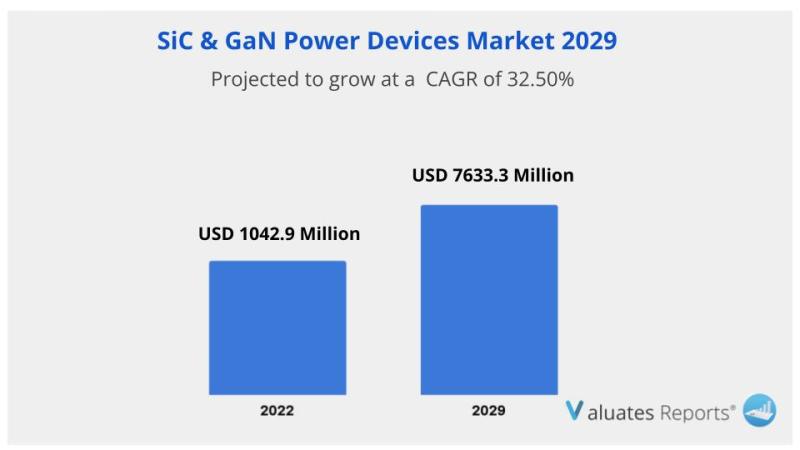 SiC & GaN Power Devices Market 2029

Projected to grow at a CAGR of 32.50%

USD 1042.9 Million

USD 7633.3 Million

2022

2029

Valuates Reports®